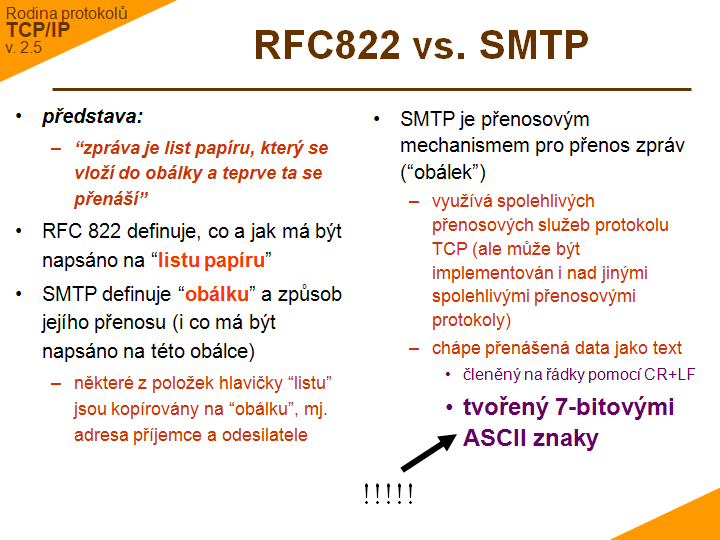 Rodina protokolů
TCP/IP
v. 2.5

RFC822 vs. SMTP

• představa:
– “zpráva je list papíru, který se vloží do obálky a teprve ta se přenáší”
• RFC 822 definuje, co a jak má být napsáno na “listu papíru”
• SMTP definuje “obálku” a způsob jejího přenosu (i co má být napsáno na této obálce)
– některé z položek hlavičky “listu” jsou kopírovány na “obálku”, mj. adresa příjemce a odesilatele

• SMTP je přenosovým mechanismem pro přenos zpráv (“obálek”)
– využívá spolehlivých přenosových služeb protokolu TCP (ale může být implementován i nad jinými spolehlivými přenosovými protokoly)
– chápe přenášená data jako text
• členěný na řádky pomocí CR+LF
• tvořený 7-bitovými ASCII znaky

!!!!!